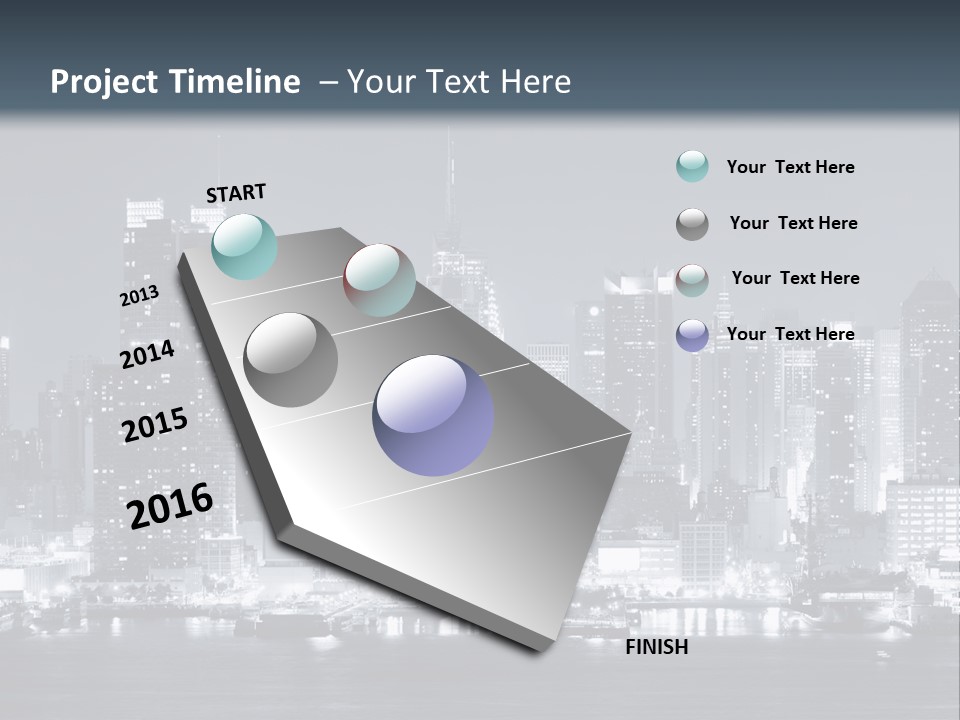 Project Timeline – Your Text Here

START

2013

2014

2015

2016

FINISH

Your Text Here

Your Text Here

Your Text Here

Your Text Here